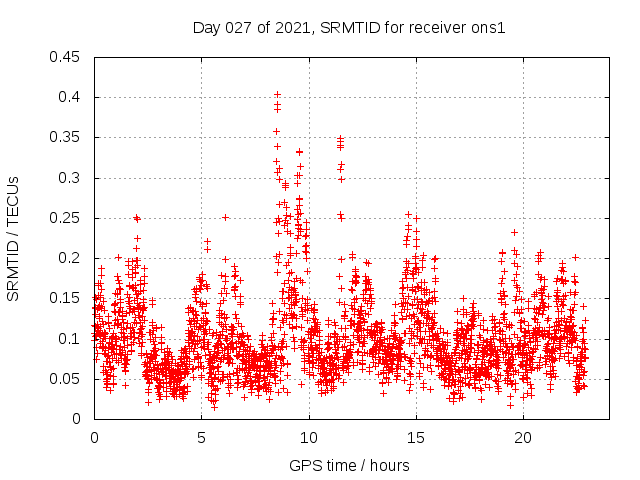 Day 027 of 2021, SRMTID for receiver ons1

SRMTID / TECUs

0.45
0.4
0.35
0.3
0.25
0.2
0.15
0.1
0.05
0

0
5
10
15
20

GPS time / hours